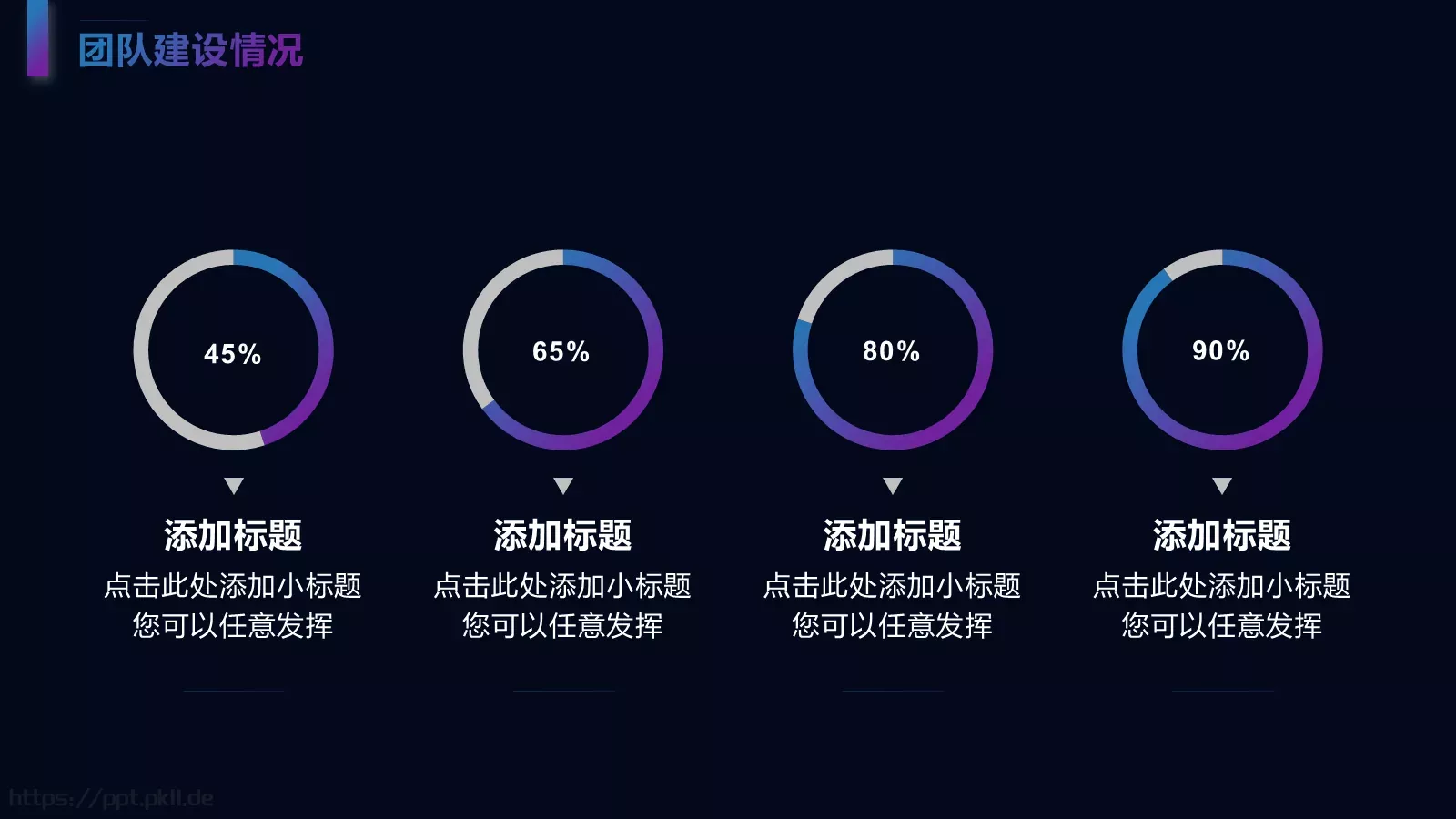 团队建设情况

45%

添加标题
点击此处添加小标题
您可以任意发挥

65%

添加标题
点击此处添加小标题
您可以任意发挥

80%

添加标题
点击此处添加小标题
您可以任意发挥

90%

添加标题
点击此处添加小标题
您可以任意发挥

https://ppt.pkll.de